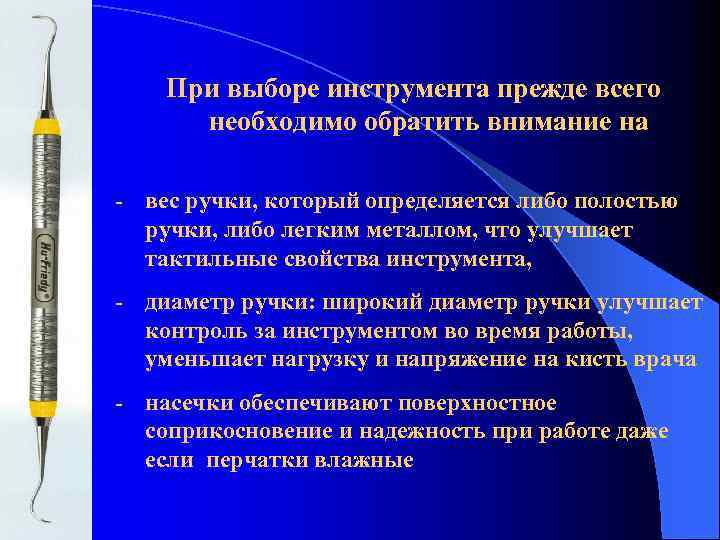 Hu-Friedy

При выборе инструмента прежде всего необходимо обратить внимание на

- вес ручки, который определяется либо полостью ручки, либо легким металлом, что улучшает тактильные свойства инструмента,

- диаметр ручки: широкий диаметр ручки улучшает контроль за инструментом во время работы, уменьшает нагрузку и напряжение на кисть врача

- насечки обеспечивают поверхностное соприкосновение и надежность при работе даже если перчатки влажные